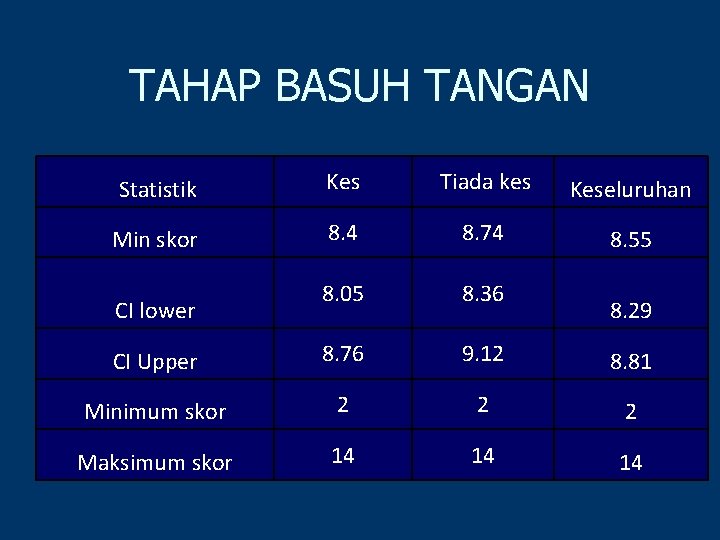 TAHAP BASUH TANGAN

| Statistik | Kes | Tiada kes | Keseluruhan |
|---|---|---|---|
| Min skor | 8.4 | 8.74 | 8.55 |
| CI lower | 8.05 | 8.36 | 8.29 |
| CI Upper | 8.76 | 9.12 | 8.81 |
| Minimum skor | 2 | 2 | 2 |
| Maksimum skor | 14 | 14 | 14 |